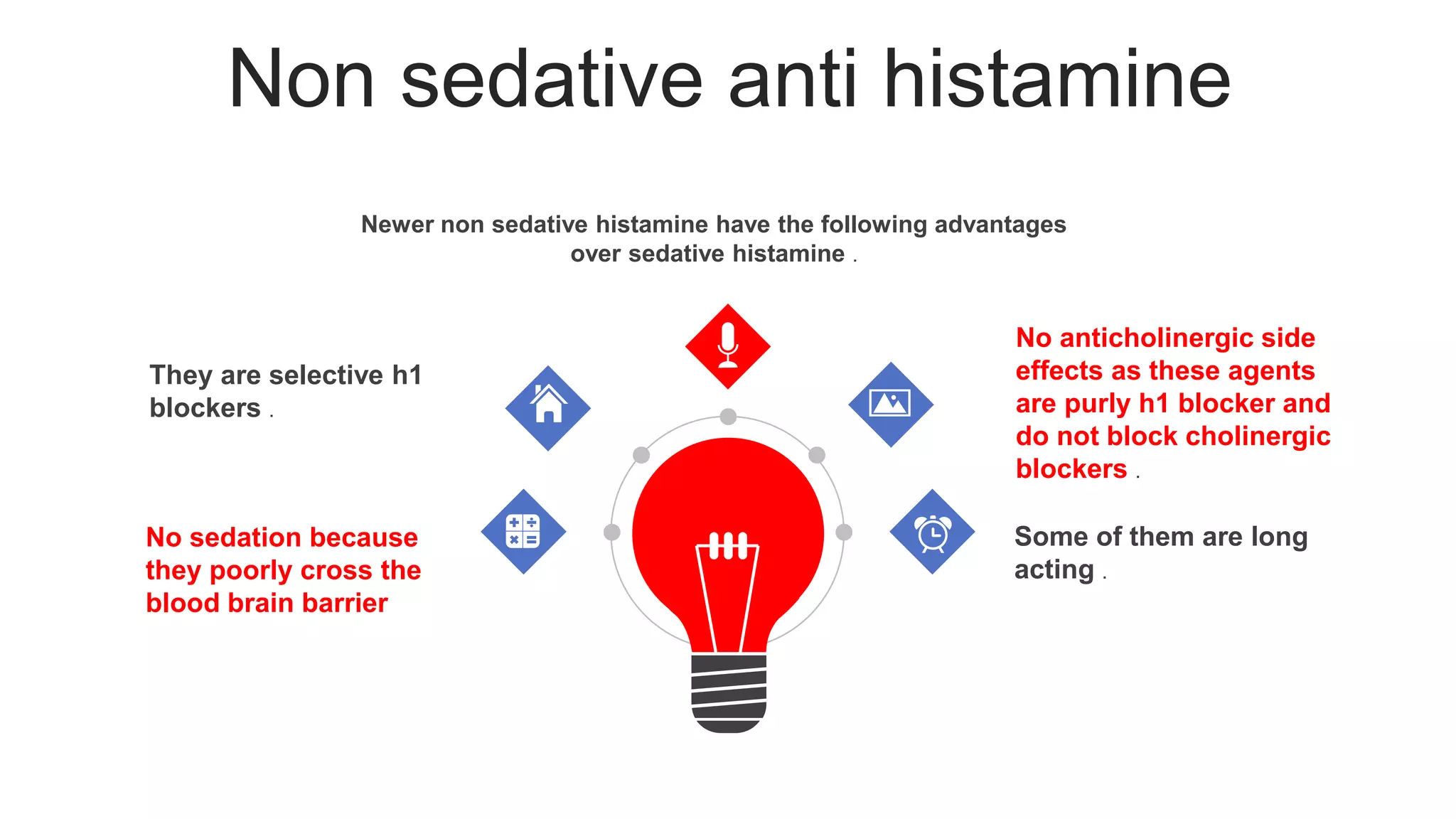 Non sedative anti histamine

Newer non sedative histamine have the following advantages over sedative histamine .

They are selective h1 blockers .

No sedation because they poorly cross the blood brain barrier

No anticholinergic side effects as these agents are purly h1 blocker and do not block cholinergic blockers .

Some of them are long acting .